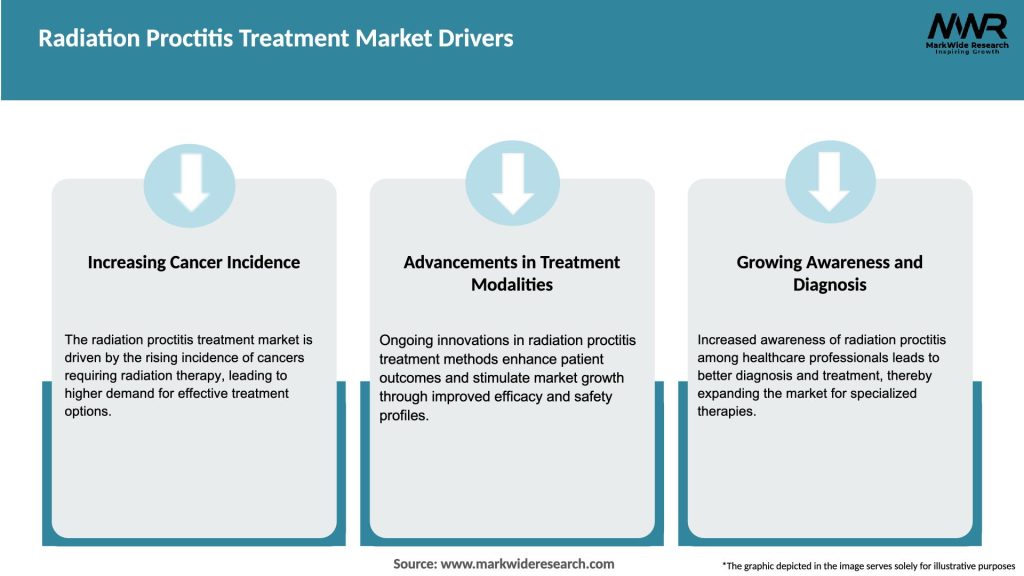 Radiation Proctitis Treatment Market Drivers

MWR
MarkWide Research
Inspiring Growth

Increasing Cancer Incidence

The radiation proctitis treatment market is driven by the rising incidence of cancers requiring radiation therapy, leading to higher demand for effective treatment options.

Advancements in Treatment Modalities

Ongoing innovations in radiation proctitis treatment methods enhance patient outcomes and stimulate market growth through improved efficacy and safety profiles.

Growing Awareness and Diagnosis

Increased awareness of radiation proctitis among healthcare professionals leads to better diagnosis and treatment, thereby expanding the market for specialized therapies.

Source: www.markwideresearch.com

*The graphic depicted in the image serves solely for illustrative purposes